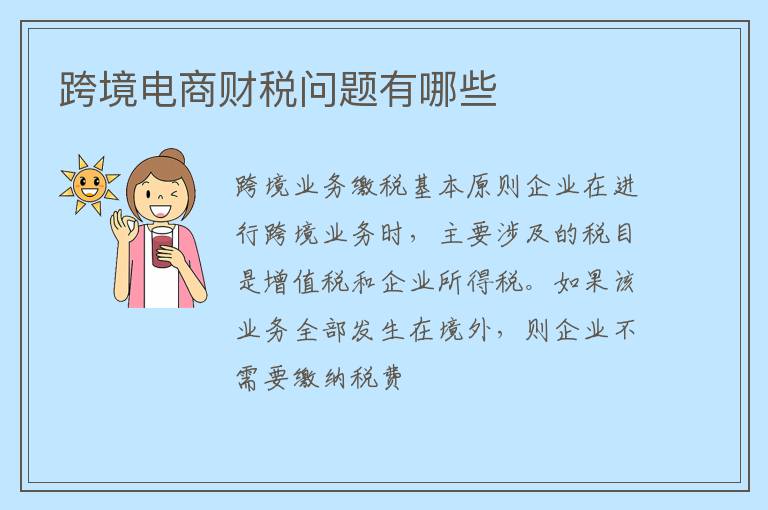 跨境电商财税问题有哪些

跨境业务缴税基本原则企业在进行跨境业务时，主要涉及的税目是增值税和企业所得税。如果该业务全部发生在境外，则企业不需要缴纳税费